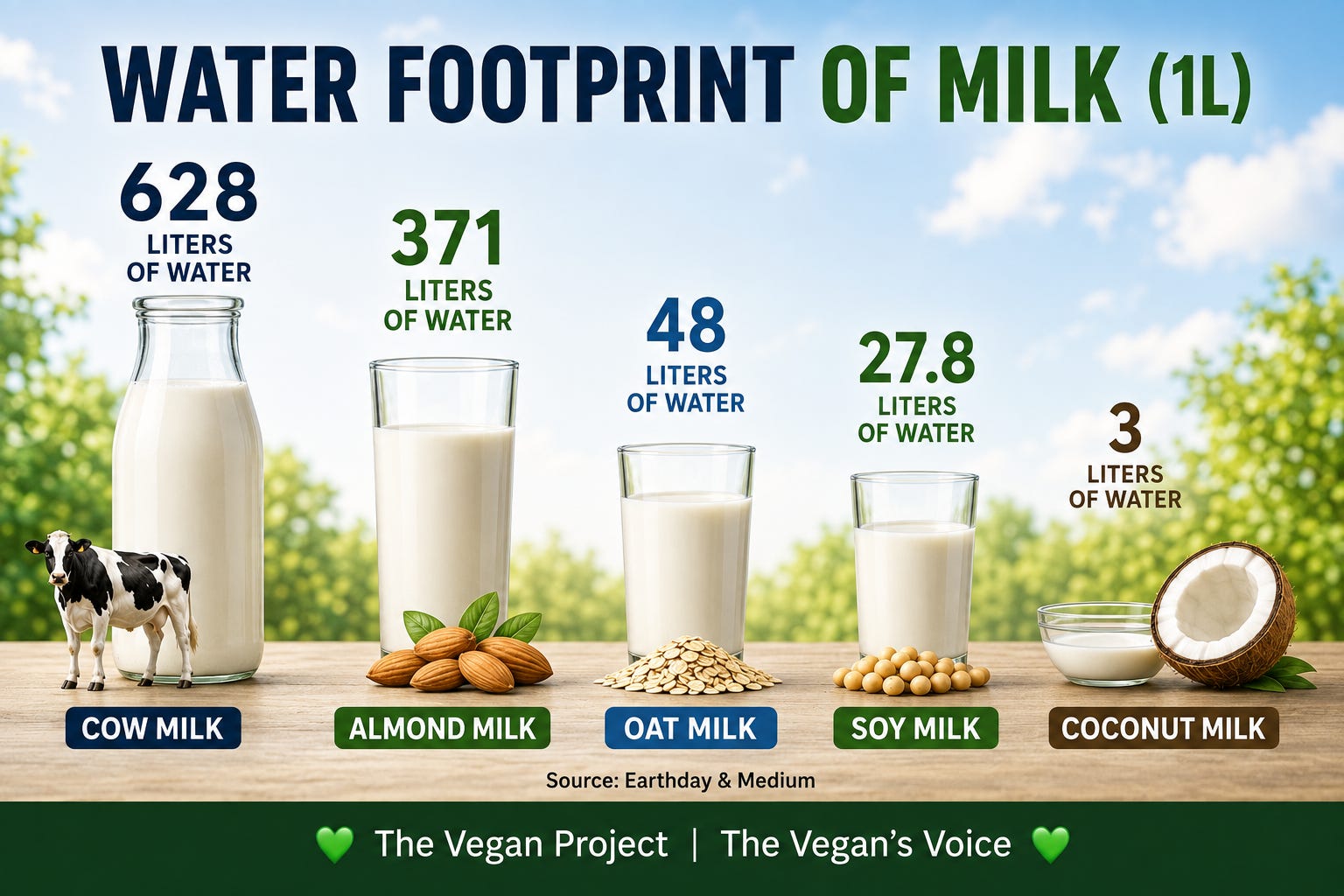 WATER FOOTPRINT OF MILK (1L)

628
LITERS OF WATER

371
LITERS OF WATER

48
LITERS OF WATER

27.8
LITERS OF WATER

3
LITERS OF WATER

COW MILK

ALMOND MILK

OAT MILK

SOY MILK

COCONUT MILK

Source: Earthday & Medium

💚 The Vegan Project | The Vegan's Voice 💚